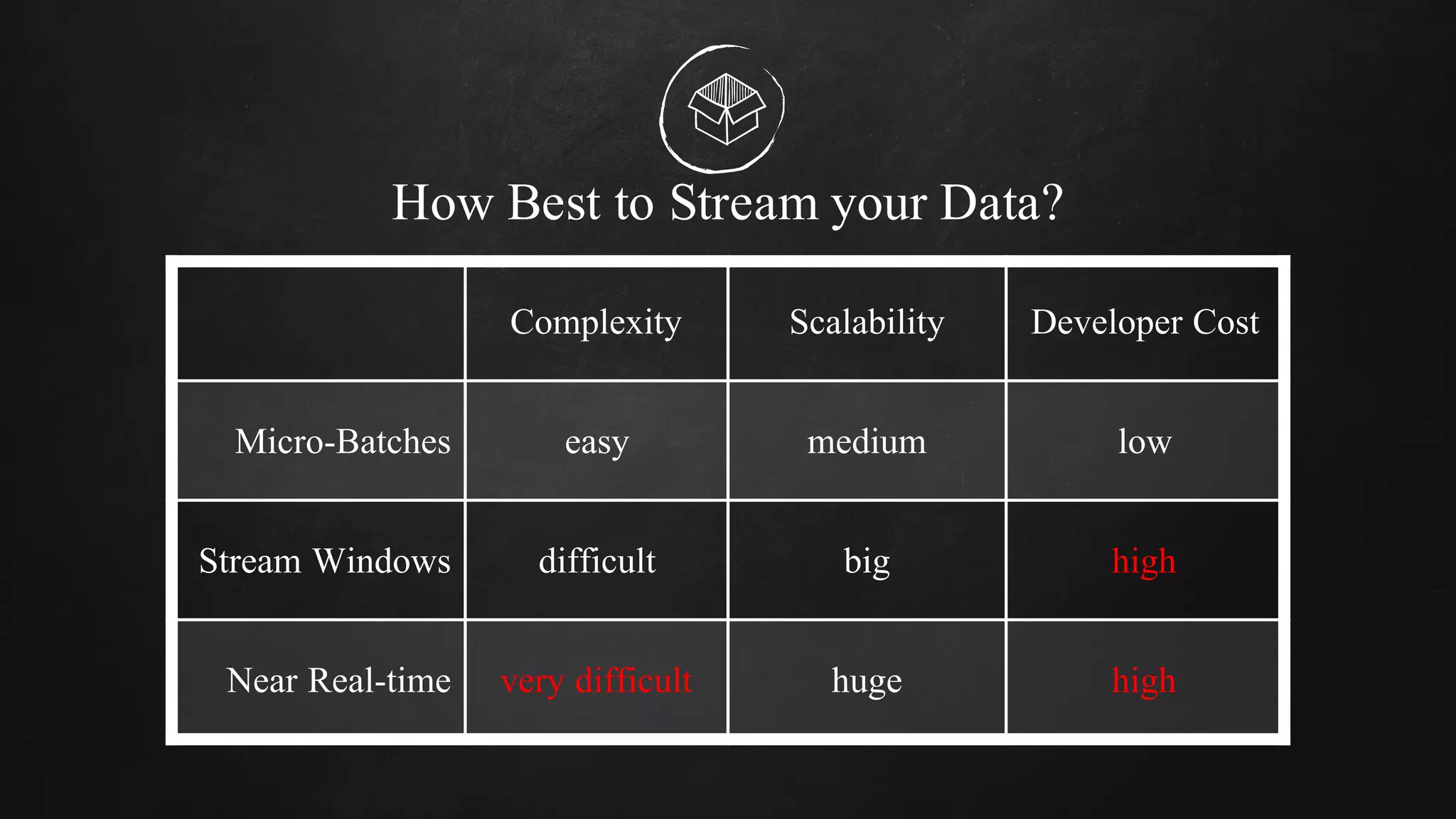 How Best to Stream your Data?

| | Complexity | Scalability | Developer Cost |
|---|---|---|---|
| Micro-Batches | easy | medium | low |
| Stream Windows | difficult | big | high |
| Near Real-time | very difficult | huge | high |